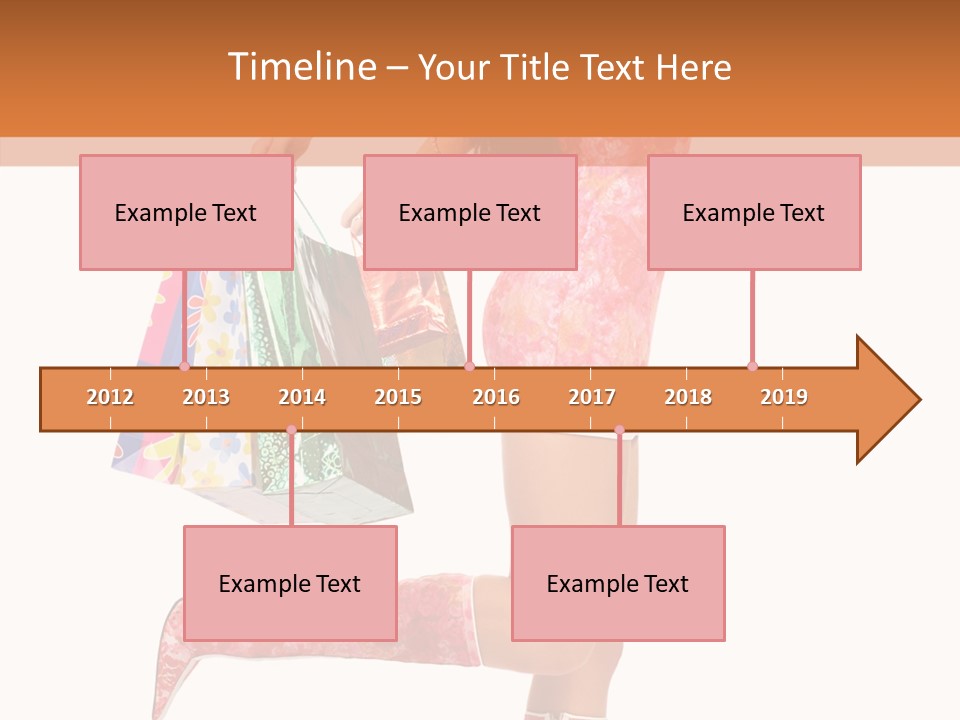 Timeline – Your Title Text Here

Example Text

Example Text

Example Text

2012 2013 2014 2015 2016 2017 2018 2019

Example Text

Example Text